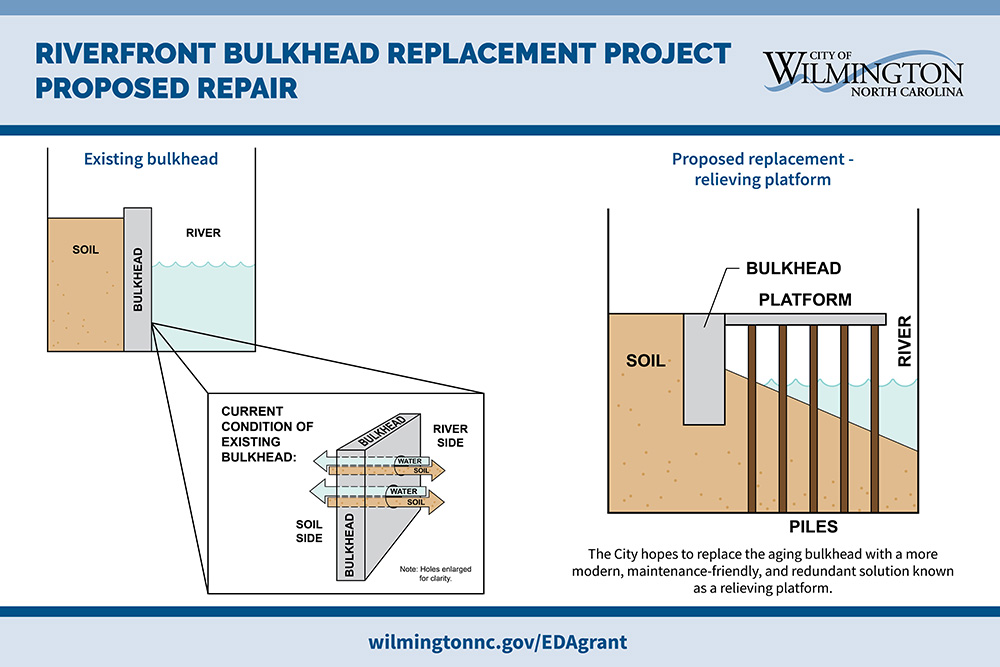 RIVERFRONT BULKHEAD REPLACEMENT PROJECT
PROPOSED REPAIR

CITY OF
WILMINGTON
NORTH CAROLINA

Existing bulkhead

SOIL

BULKHEAD

RIVER

CURRENT CONDITION OF EXISTING BULKHEAD:

BULKHEAD

RIVER SIDE

WATER

SOIL

WATER

SOIL

SOIL SIDE

BULKHEAD

Note: Holes enlarged for clarity.

Proposed replacement - relieving platform

BULKHEAD

PLATFORM

SOIL

RIVER

PILES

The City hopes to replace the aging bulkhead with a more modern, maintenance-friendly, and redundant solution known as a relieving platform.

wilmingtonnc.gov/EDAgrant